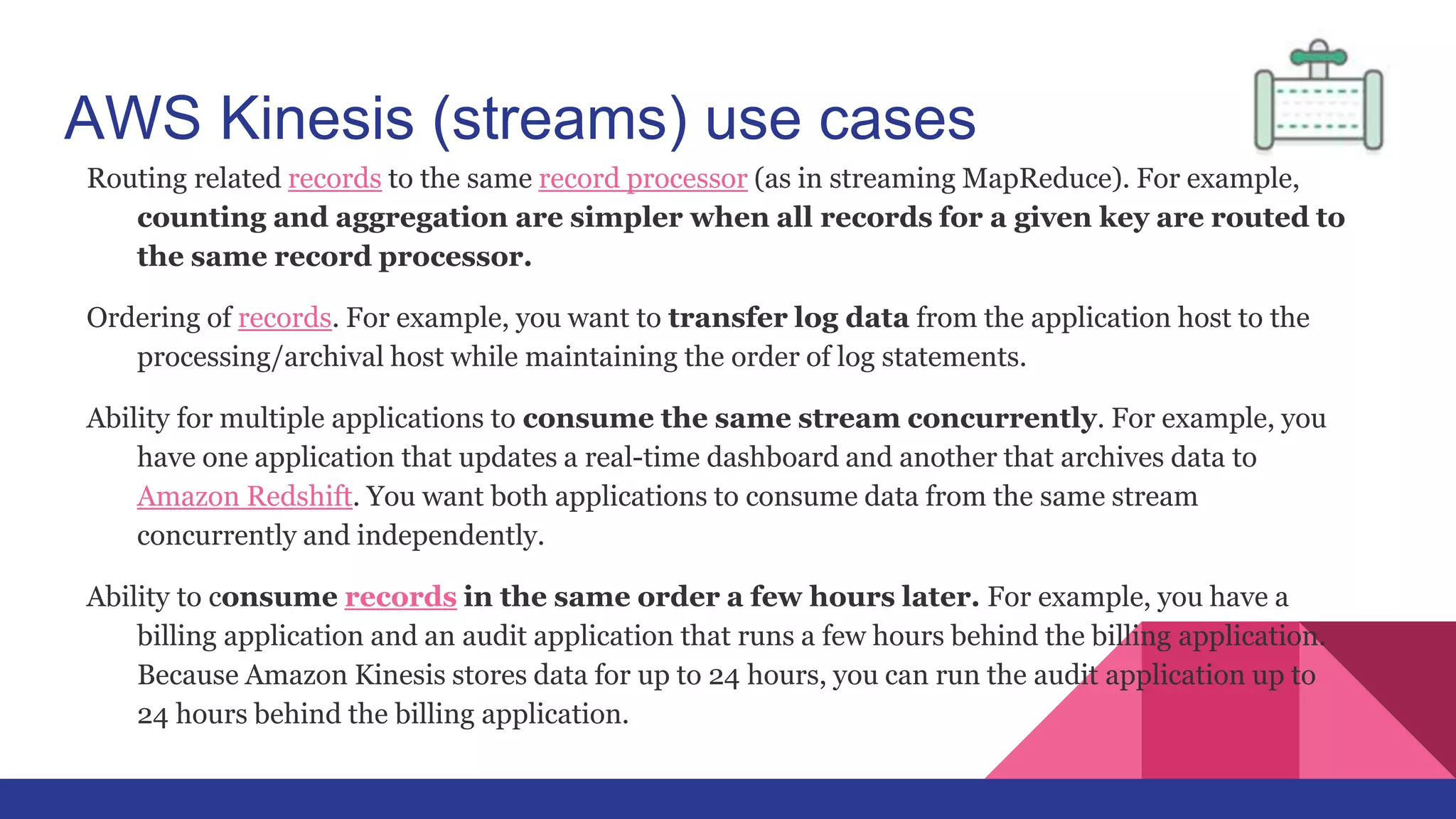 AWS Kinesis (streams) use cases

Routing related records to the same record processor (as in streaming MapReduce). For example, counting and aggregation are simpler when all records for a given key are routed to the same record processor.

Ordering of records. For example, you want to transfer log data from the application host to the processing/archival host while maintaining the order of log statements.

Ability for multiple applications to consume the same stream concurrently. For example, you have one application that updates a real-time dashboard and another that archives data to Amazon Redshift. You want both applications to consume data from the same stream concurrently and independently.

Ability to consume records in the same order a few hours later. For example, you have a billing application and an audit application that runs a few hours behind the billing application. Because Amazon Kinesis stores data for up to 24 hours, you can run the audit application up to 24 hours behind the billing application.